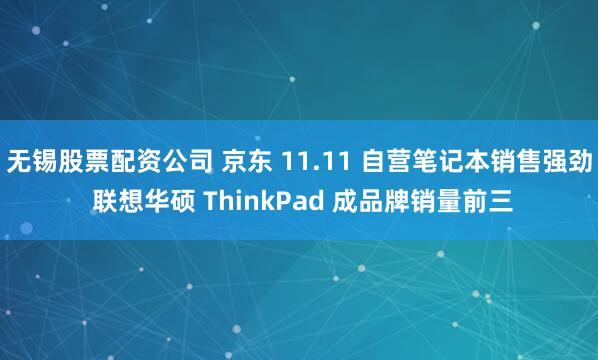 无锡股票配资公司 京东 11.11 自营笔记本销售强劲 联想华硕 ThinkPad 成品牌销量前三